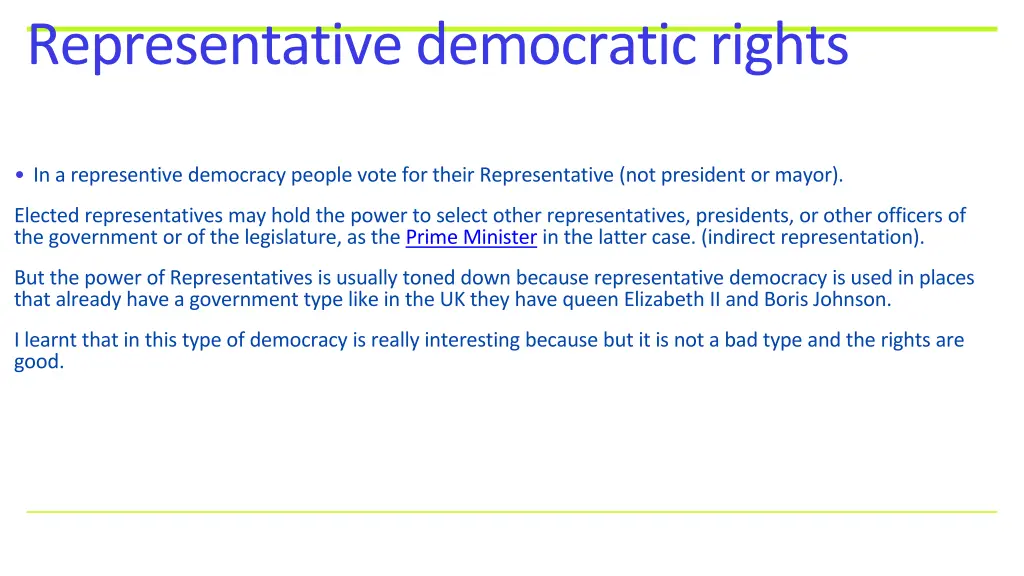 Representative democratic rights

• In a representive democracy people vote for their Representative (not president or mayor).

Elected representatives may hold the power to select other representatives, presidents, or other officers of the government or of the legislature, as the Prime Minister in the latter case. (indirect representation).

But the power of Representatives is usually toned down because representative democracy is used in places that already have a government type like in the UK they have queen Elizabeth II and Boris Johnson.

I learnt that in this type of democracy is really interesting because but it is not a bad type and the rights are good.